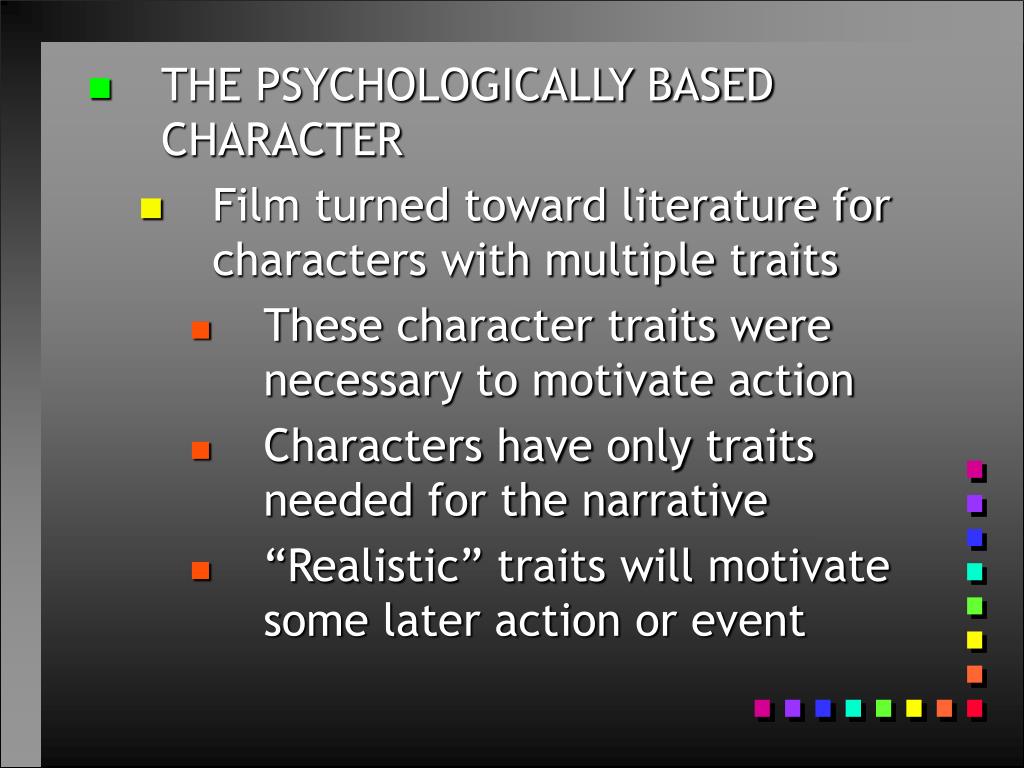 THE PSYCHOLOGICALLY BASED CHARACTER

Film turned toward literature for characters with multiple traits

These character traits were necessary to motivate action

Characters have only traits needed for the narrative

“Realistic” traits will motivate some later action or event